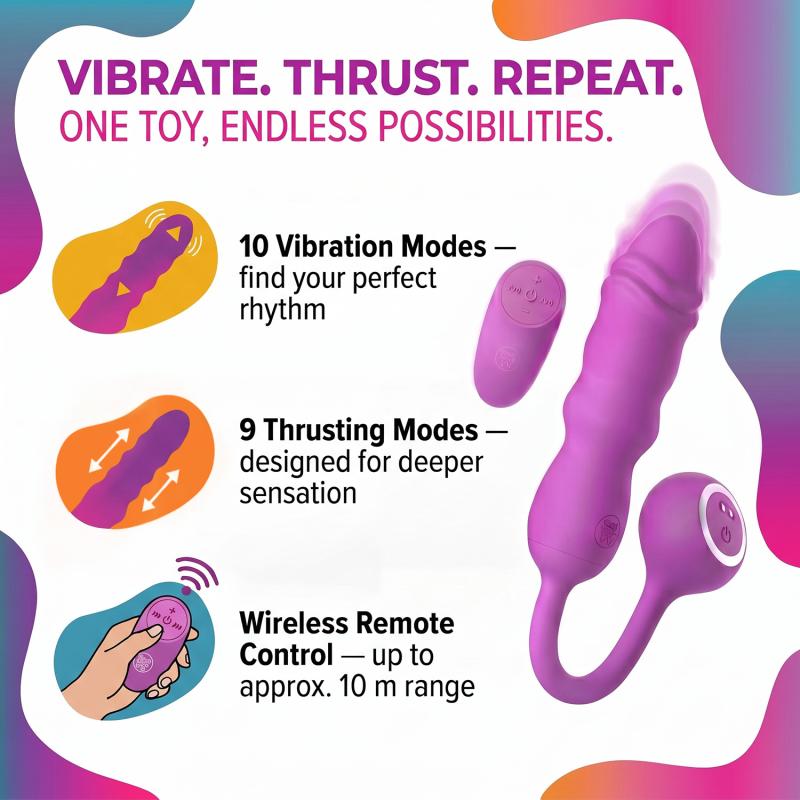 VIBRATE. THRUST. REPEAT.
ONE TOY, ENDLESS POSSIBILITIES.

10 Vibration Modes — find your perfect rhythm

9 Thrusting Modes — designed for deeper sensation

Wireless Remote Control — up to approx. 10 m range